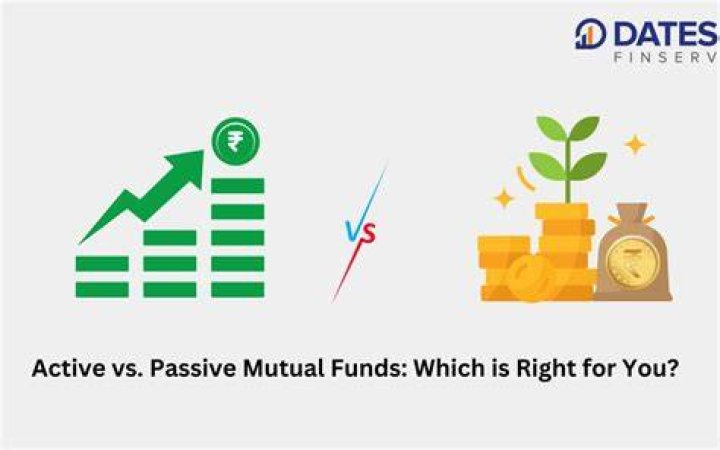 DATES
FINSERV

₹

VS

₹

Active vs. Passive Mutual Funds: Which is Right for You?